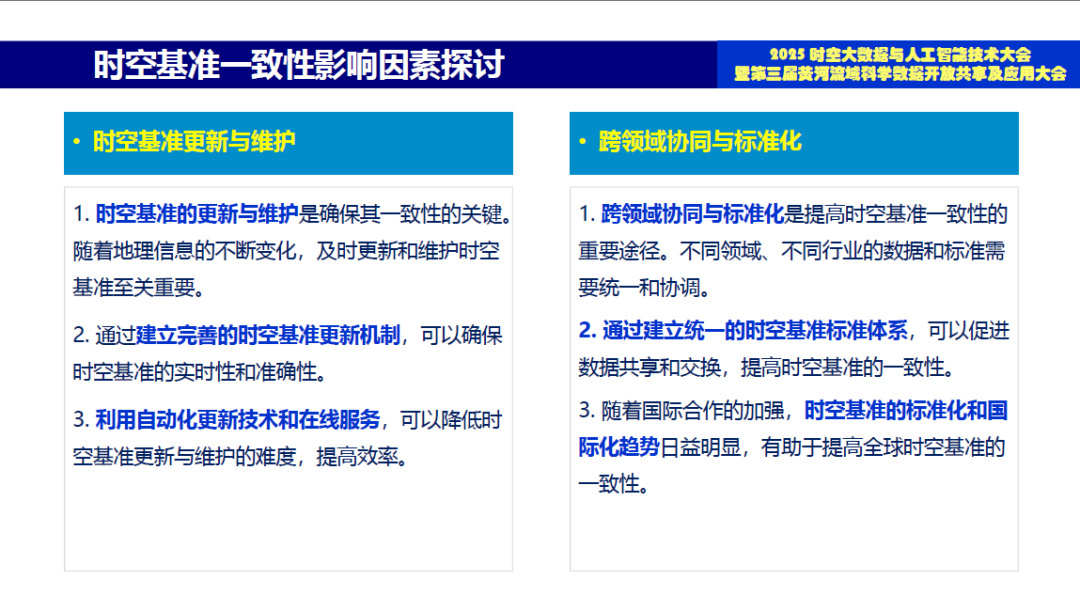 时空基准一致性影响因素探讨

2025 时空大数据与人工智能技术大会
暨第三届黄河流域科学数据开放共享及应用大会

• 时空基准更新与维护

1. 时空基准的更新与维护是确保其一致性的关键。随着地理信息的不断变化，及时更新和维护时空基准至关重要。

2. 通过建立完善的时空基准更新机制，可以确保时空基准的实时性和准确性。

3. 利用自动化更新技术和在线服务，可以降低时空基准更新与维护的难度，提高效率。

• 跨领域协同与标准化

1. 跨领域协同与标准化是提高时空基准一致性的重要途径。不同领域、不同行业的数据和标准需要统一和协调。

2. 通过建立统一的时空基准标准体系，可以促进数据共享和交换，提高时空基准的一致性。

3. 随着国际合作的加强，时空基准的标准化和国际化趋势日益明显，有助于提高全球时空基准的一致性。